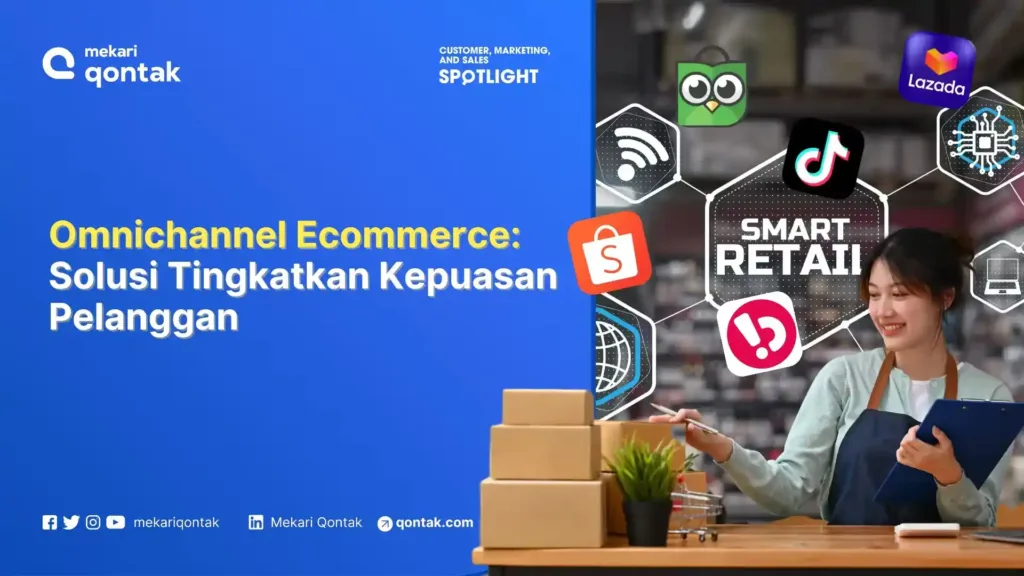 mekari qontak

CUSTOMER, MARKETING, AND SALES SPOTLIGHT

Omnichannel Ecommerce: Solusi Tingkatkan Kepuasan Pelanggan

Lazada

SMART RETAIL

mekariqontak Mekari Qontak qontak.com